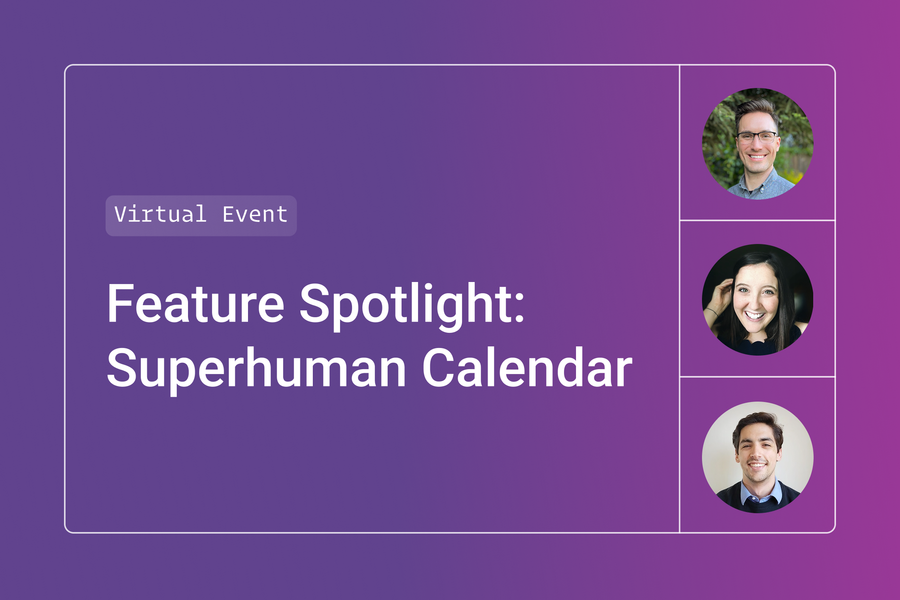 Virtual Event

Feature Spotlight: Superhuman Calendar